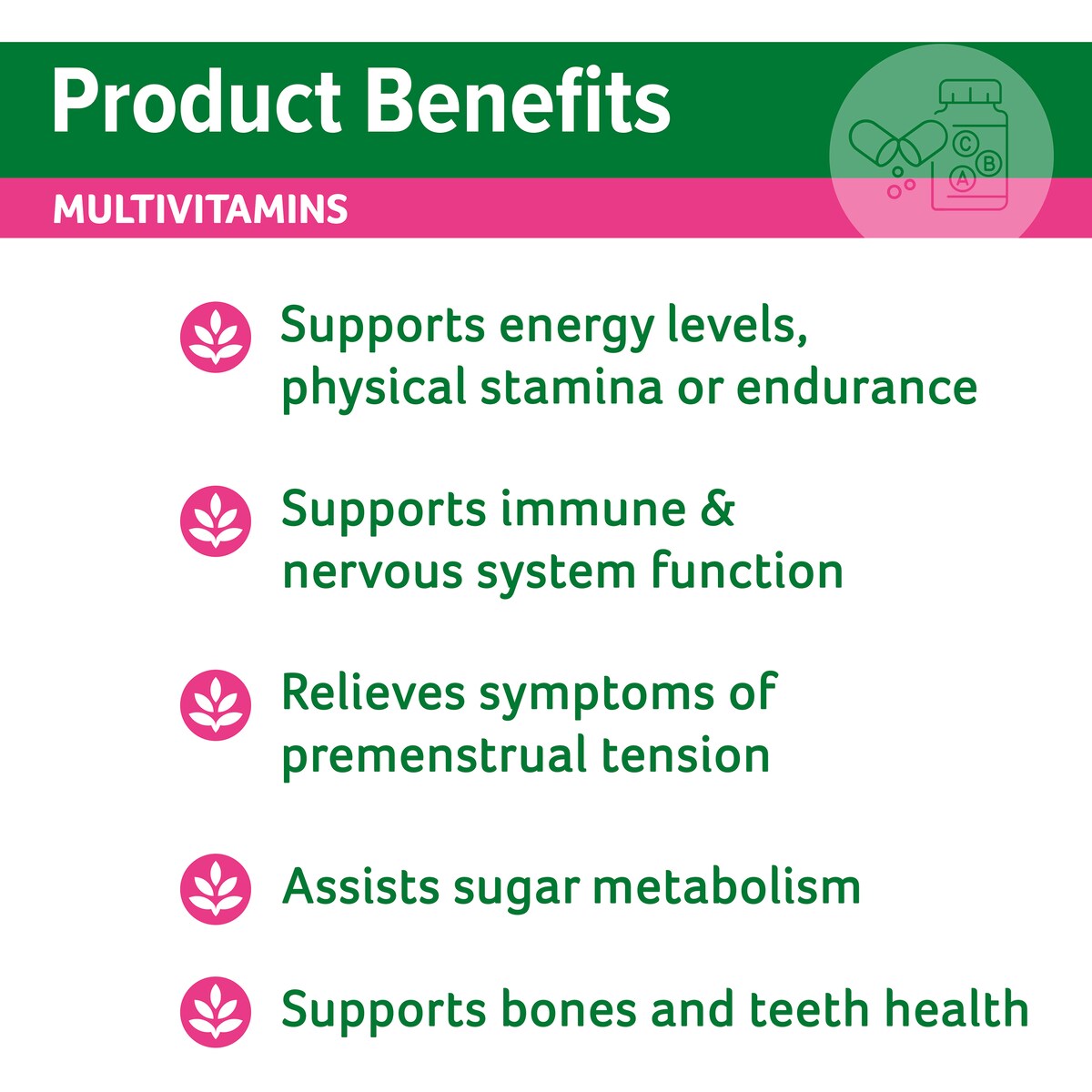 Product Benefits

MULTIVITAMINS

C B A

Supports energy levels, physical stamina or endurance

Supports immune & nervous system function

Relieves symptoms of premenstrual tension

Assists sugar metabolism

Supports bones and teeth health